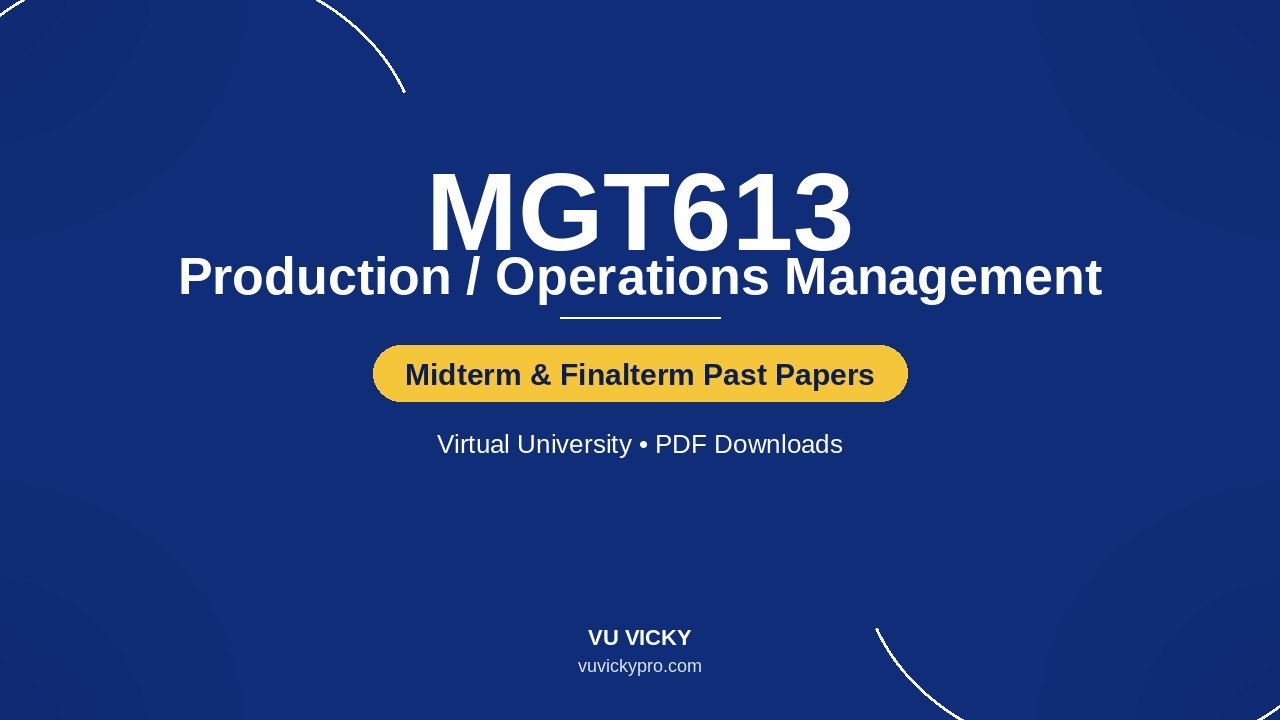 MGT613

Production / Operations Management

Midterm & Finalterm Past Papers

Virtual University • PDF Downloads

VU VICKY

vuvickypro.com